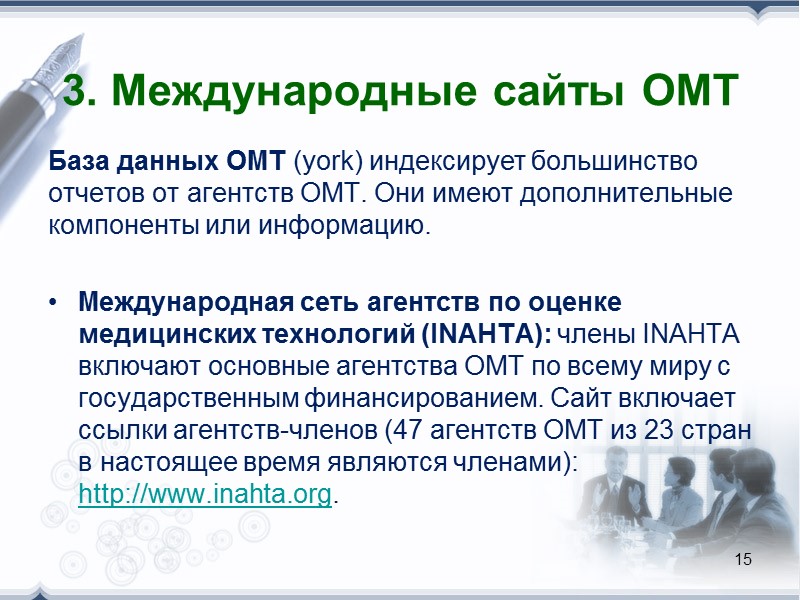 3. Международные сайты ОМТ

База данных ОМТ (york) индексирует большинство отчетов от агентств ОМТ. Они имеют дополнительные компоненты или информацию.

• Международная сеть агентств по оценке медицинских технологий (INAHTA): члены INAHTA включают основные агентства ОМТ по всему миру с государственным финансированием. Сайт включает ссылки агентств-членов (47 агентств ОМТ из 23 стран в настоящее время являются членами): http://www.inahta.org.

15